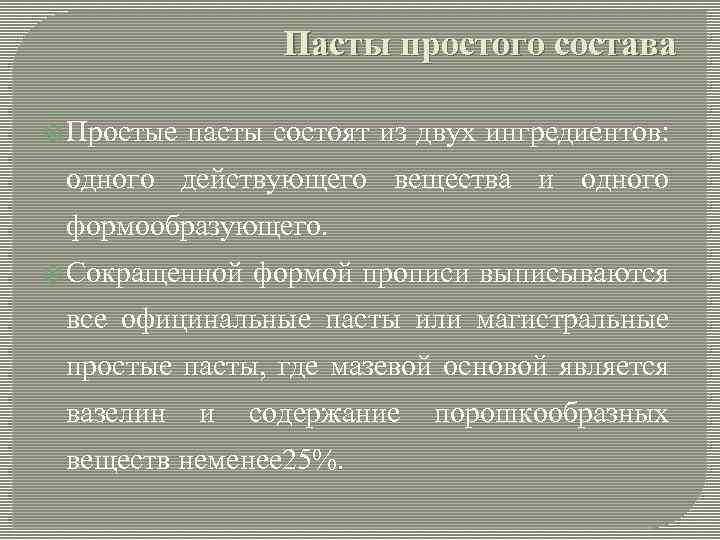 Пасты простого состава

Простые пасты состоят из двух ингредиентов: одного действующего вещества и одного формообразующего.

Сокращенной формой прописи выписываются все официнальные пасты или магистральные простые пасты, где мазевой основой является вазелин и содержание порошкообразных веществ неменее25%.